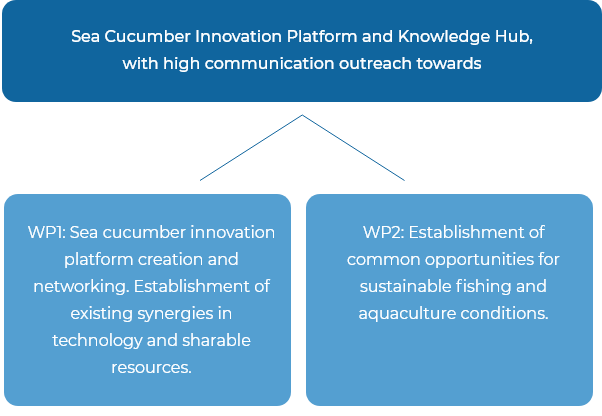 Sea Cucumber Innovation Platform and Knowledge Hub, with high communication outreach towards

WP1: Sea cucumber innovation platform creation and networking. Establishment of existing synergies in technology and sharable resources.

WP2: Establishment of common opportunities for sustainable fishing and aquaculture conditions.